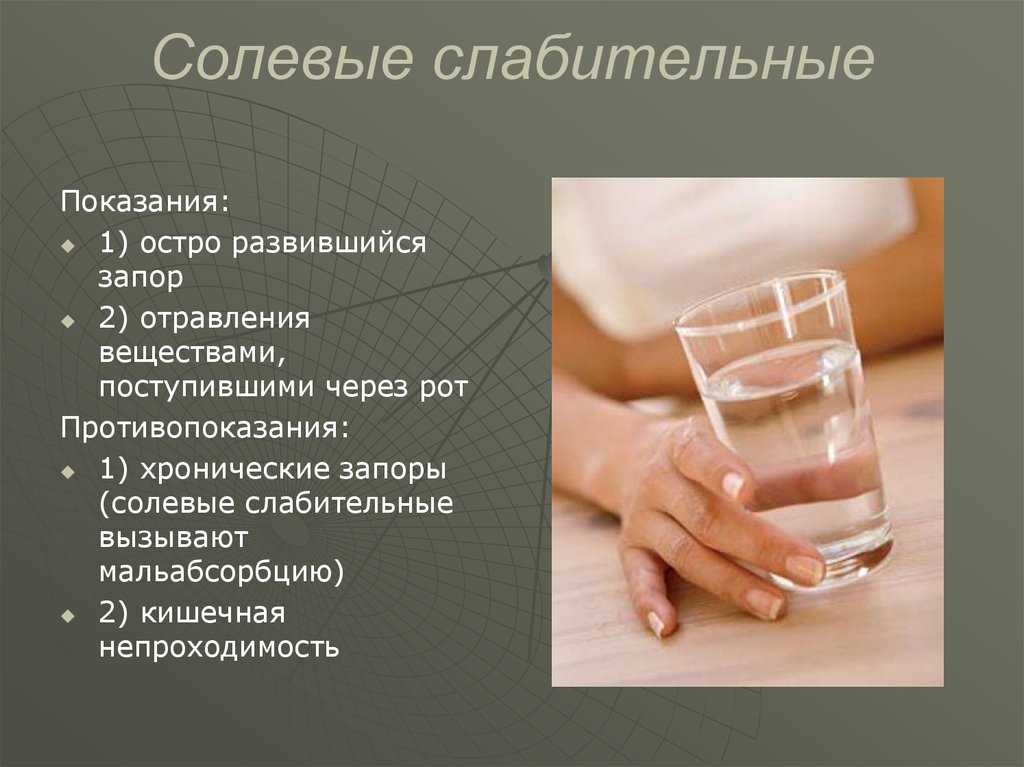 Солевые слабительные

Показания:

1) остро развившийся запор

2) отравления веществами, поступившими через рот

Противопоказания:

1) хронические запоры (солевые слабительные вызывают мальабсорбцию)

2) кишечная непроходимость